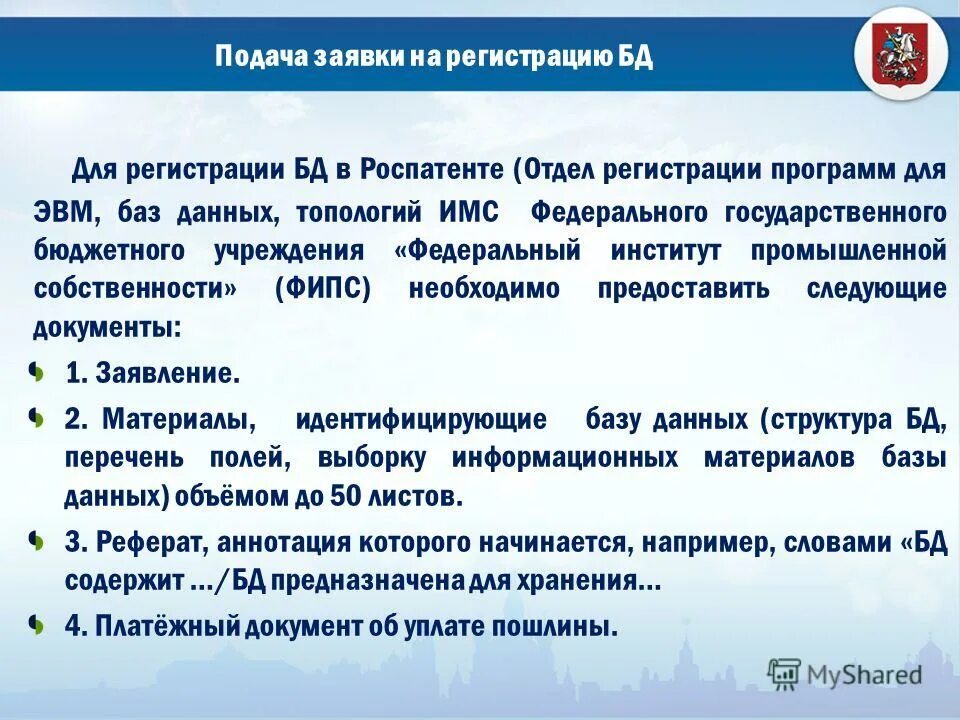 Подача заявки на регистрацию БД

Для регистрации БД в Роспатенте (Отдел регистрации программ для ЭВМ, баз данных, топологий ИМС Федерального государственного бюджетного учреждения «Федеральный институт промышленной собственности» (ФИПС) необходимо предоставить следующие документы:

1. Заявление.

2. Материалы, идентифицирующие базу данных (структура БД, перечень полей, выборку информационных материалов базы данных) объёмом до 50 листов.

3. Реферат, аннотация которого начинается, например, словами «БД содержит .../БД предназначена для хранения...

4. Платёжный документ об уплате пошлины.

MyShared